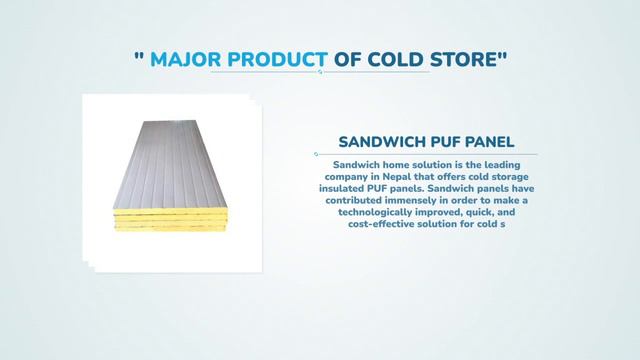 " MAJOR PRODUCT OF COLD STORE"

SANDWICH PUF PANEL

Sandwich home solution is the leading company in Nepal that offers cold storage insulated PUF panels. Sandwich panels have contributed immensely in order to make a technologically improved, quick, and cost-effective solution for cold s